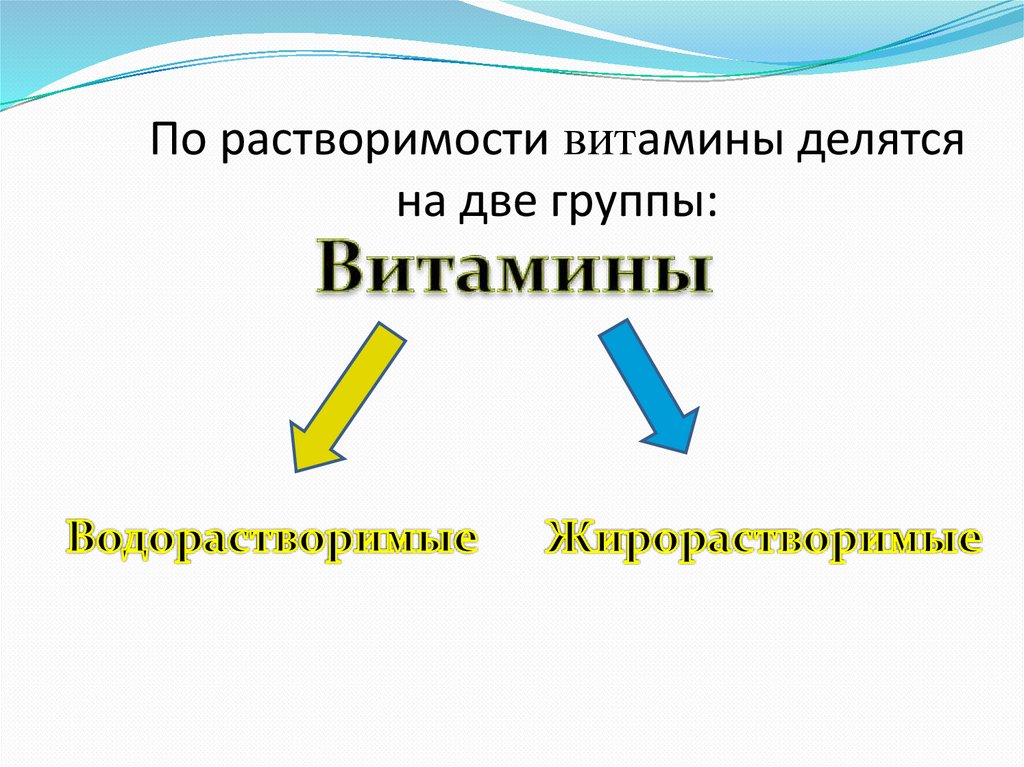 По растворимости витамины делятся на две группы:

Витамины

Водорастворимые

Жирорастворимые